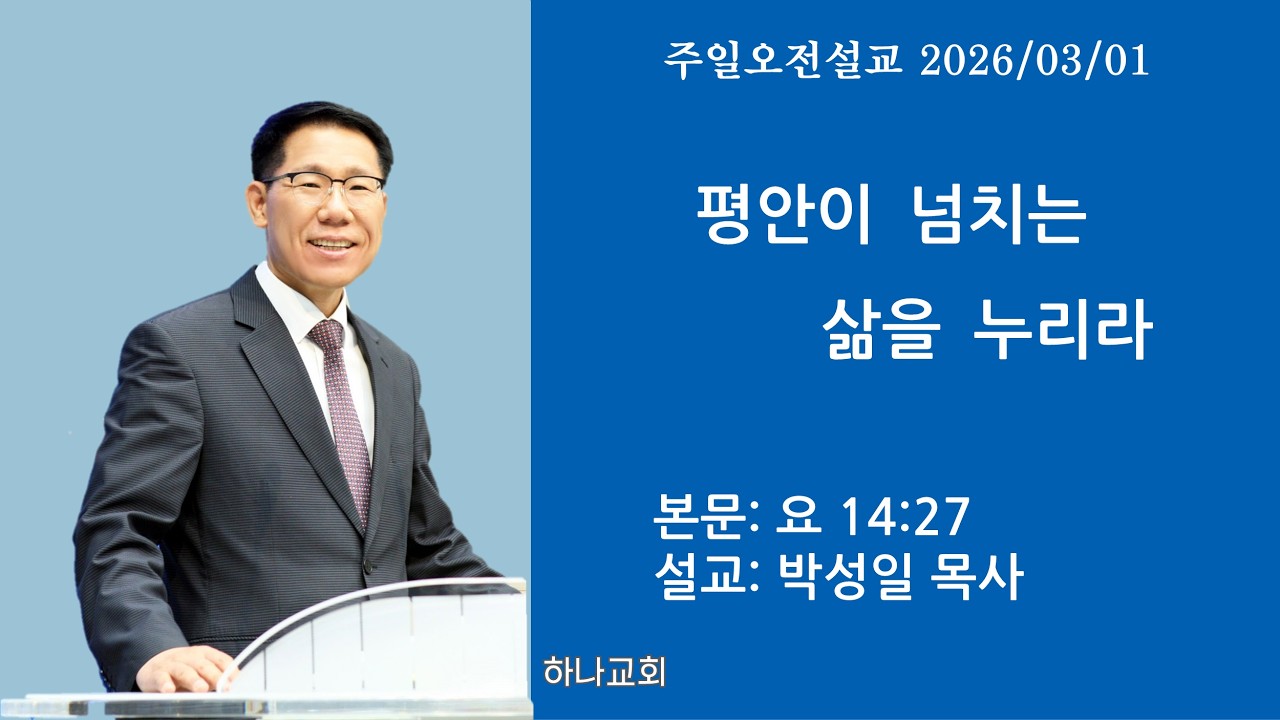 주일오전설교 2026/03/01

평안이 넘치는 삶을 누리라

본문: 요 14:27
설교: 박성일 목사

하나교회